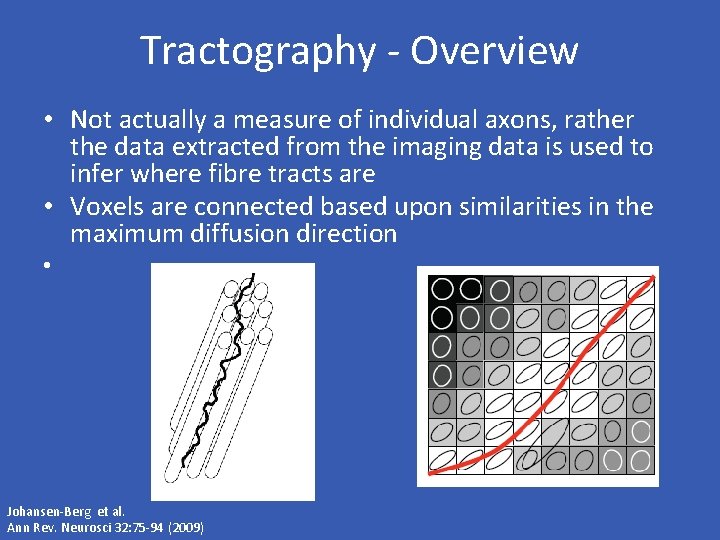 Tractography - Overview

• Not actually a measure of individual axons, rather the data extracted from the imaging data is used to infer where fibre tracts are
• Voxels are connected based upon similarities in the maximum diffusion direction
•

Johansen-Berg et al.
Ann Rev. Neurosci 32:75-94 (2009)